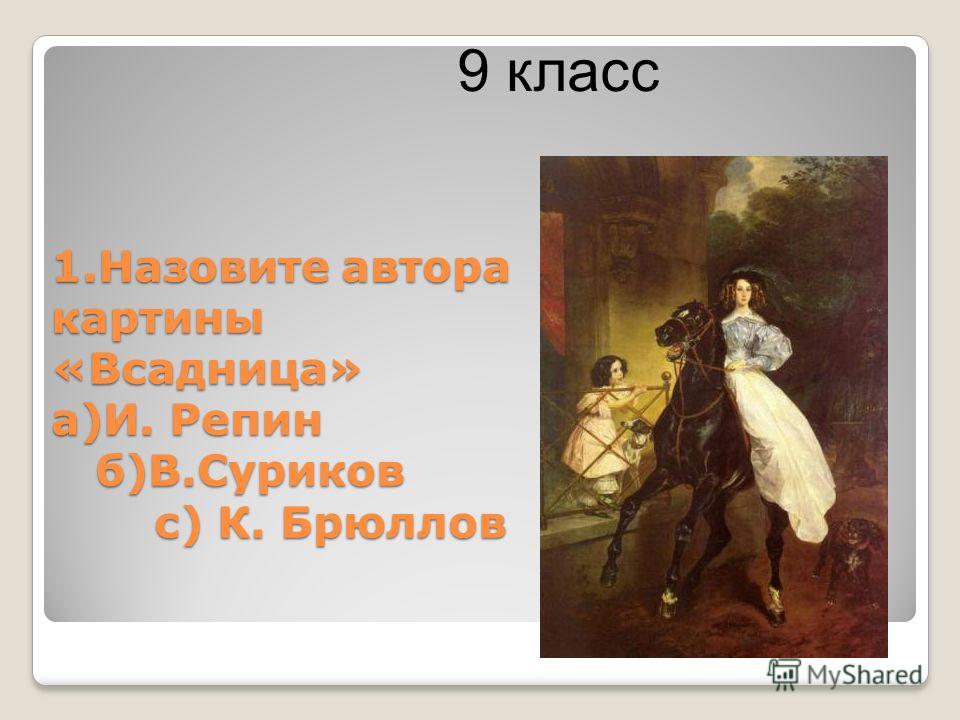 9 класс

1.Назовите автора картины «Всадница»
а)И. Репин
б)В.Суриков
с) К. Брюллов

MyShared